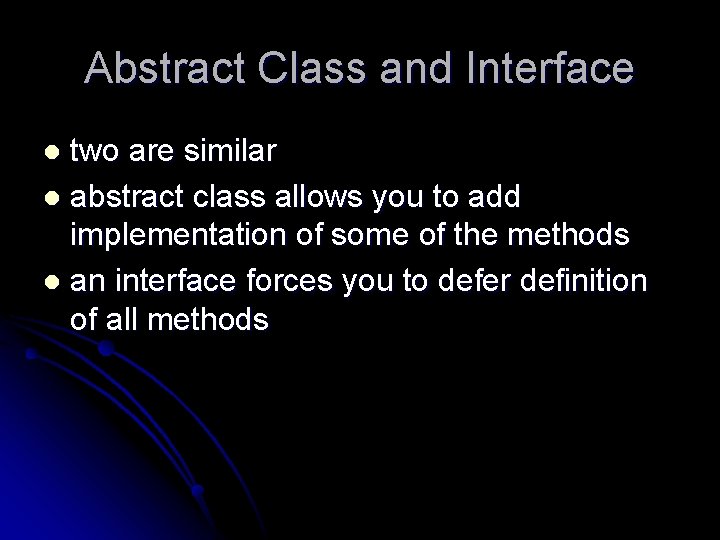 Abstract Class and Interface

- two are similar
- abstract class allows you to add implementation of some of the methods
- an interface forces you to defer definition of all methods